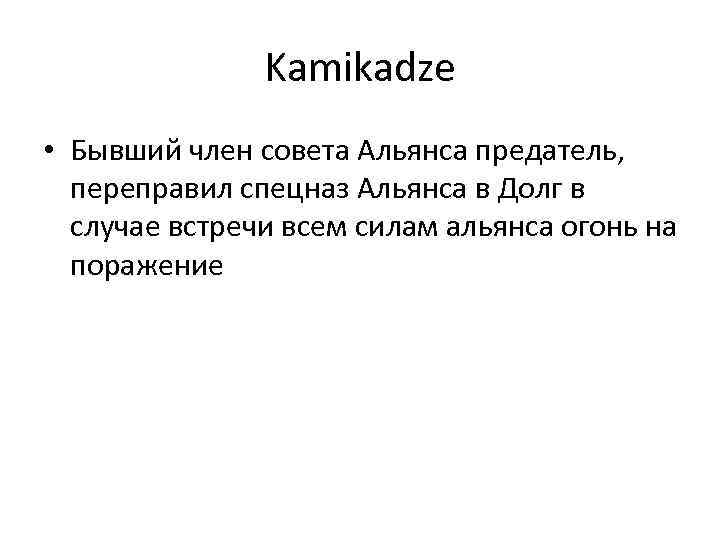 Kamikadze

• Бывший член совета Альянса предатель, переправил спецназ Альянса в Долг в случае встречи всем силам альянса огонь на поражение